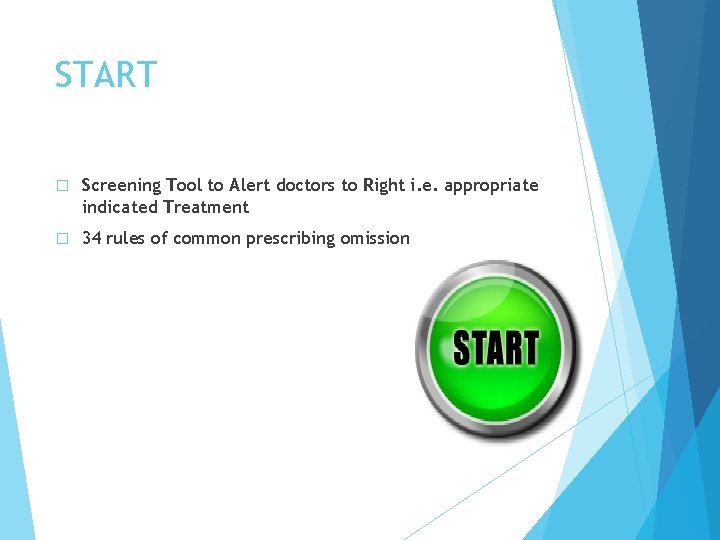 START

□ Screening Tool to Alert doctors to Right i.e. appropriate indicated Treatment

□ 34 rules of common prescribing omission

START